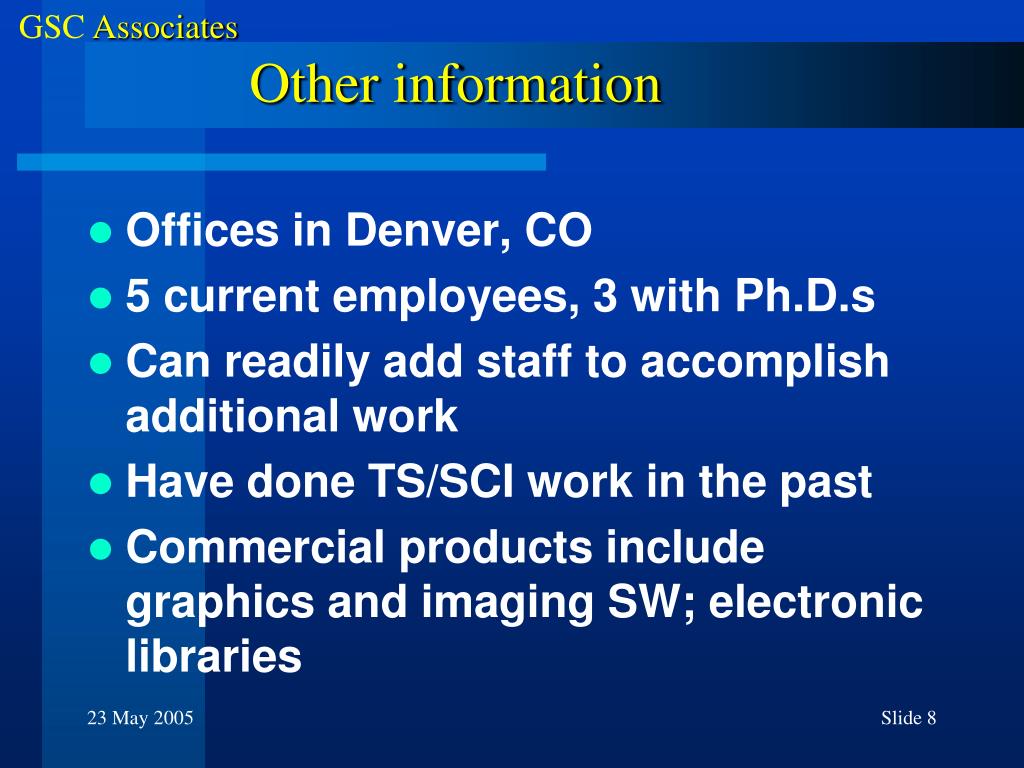 GSC Associates

Other information

- Offices in Denver, CO
- 5 current employees, 3 with Ph.D.s
- Can readily add staff to accomplish additional work
- Have done TS/SCI work in the past
- Commercial products include graphics and imaging SW; electronic libraries

23 May 2005

Slide 8